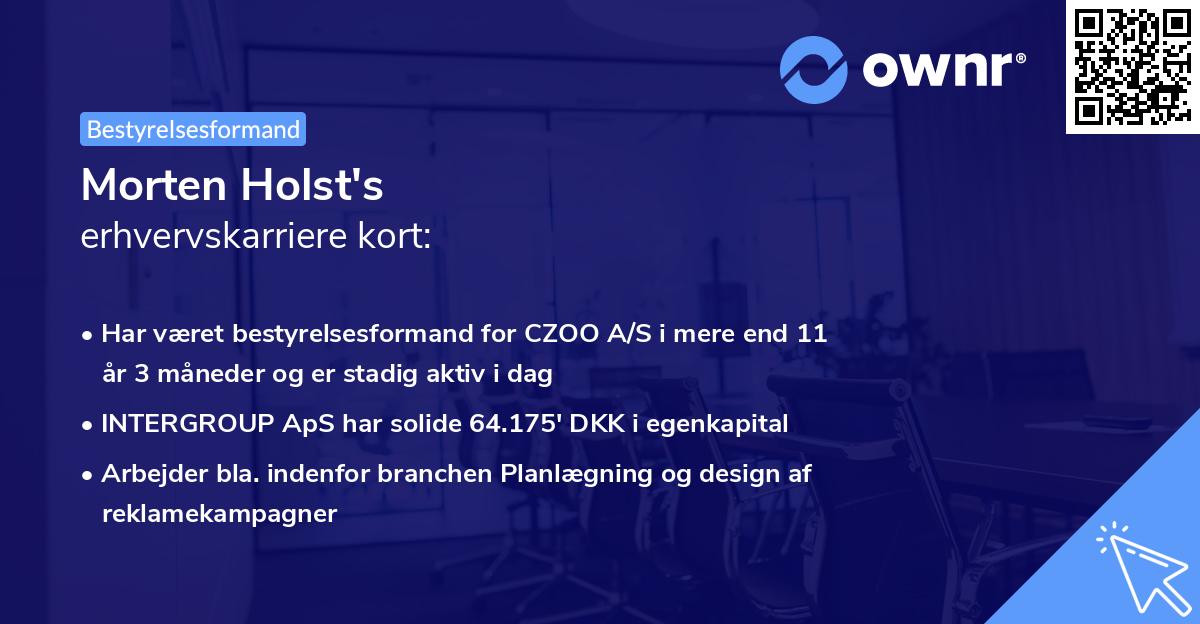 ownr®

Bestyrelsesformand

Morten Holst's
erhvervskarriere kort:

• Har været bestyrelsesformand for CZOO A/S i mere end 11 år 3 måneder og er stadig aktiv i dag

• INTERGROUP ApS har solide 64.175' DKK i egenkapital

• Arbejder bla. indenfor branchen Planlægning og design af reklamekampagner